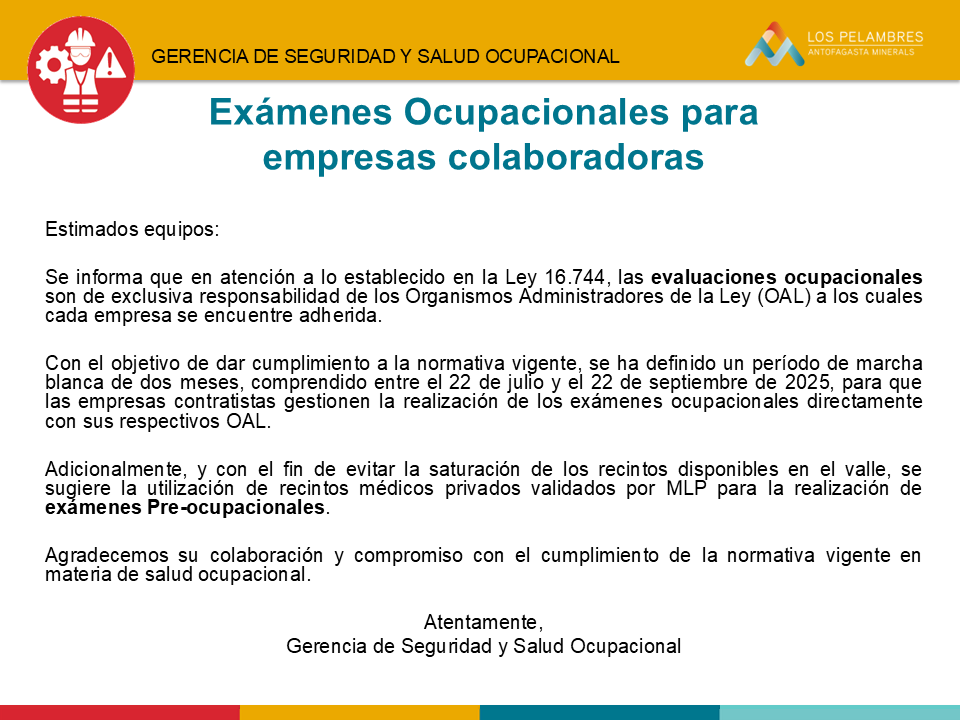 GERENCIA DE SEGURIDAD Y SALUD OCUPACIONAL

LOS PELAMBRES
ANTOFAGASTA MINERALS

Exámenes Ocupacionales para empresas colaboradoras

Estimados equipos:

Se informa que en atención a lo establecido en la Ley 16.744, las evaluaciones ocupacionales son de exclusiva responsabilidad de los Organismos Administradores de la Ley (OAL) a los cuales cada empresa se encuentre adherida.

Con el objetivo de dar cumplimiento a la normativa vigente, se ha definido un período de marcha blanca de dos meses, comprendido entre el 22 de julio y el 22 de septiembre de 2025, para que las empresas contratistas gestionen la realización de los exámenes ocupacionales directamente con sus respectivos OAL.

Adicionalmente, y con el fin de evitar la saturación de los recintos disponibles en el valle, se sugiere la utilización de recintos médicos privados validados por MLP para la realización de exámenes Pre-ocupacionales.

Agradecemos su colaboración y compromiso con el cumplimiento de la normativa vigente en materia de salud ocupacional.

Atentamente,
Gerencia de Seguridad y Salud Ocupacional